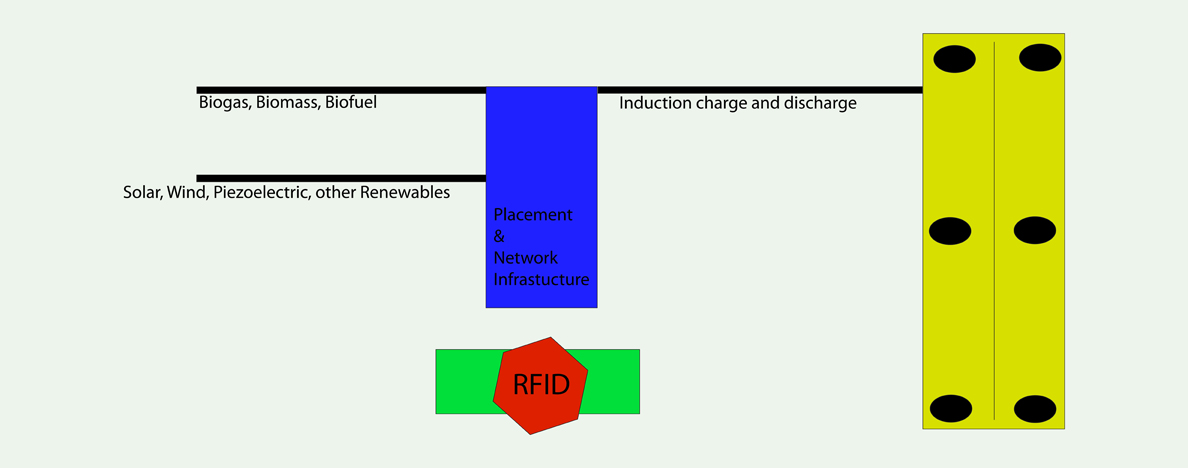 Biogas, Biomass, Biofuel

Induction charge and discharge

Solar, Wind, Piezoelectric, other Renewables

Placement
&
Network
Infrastucture

RFID